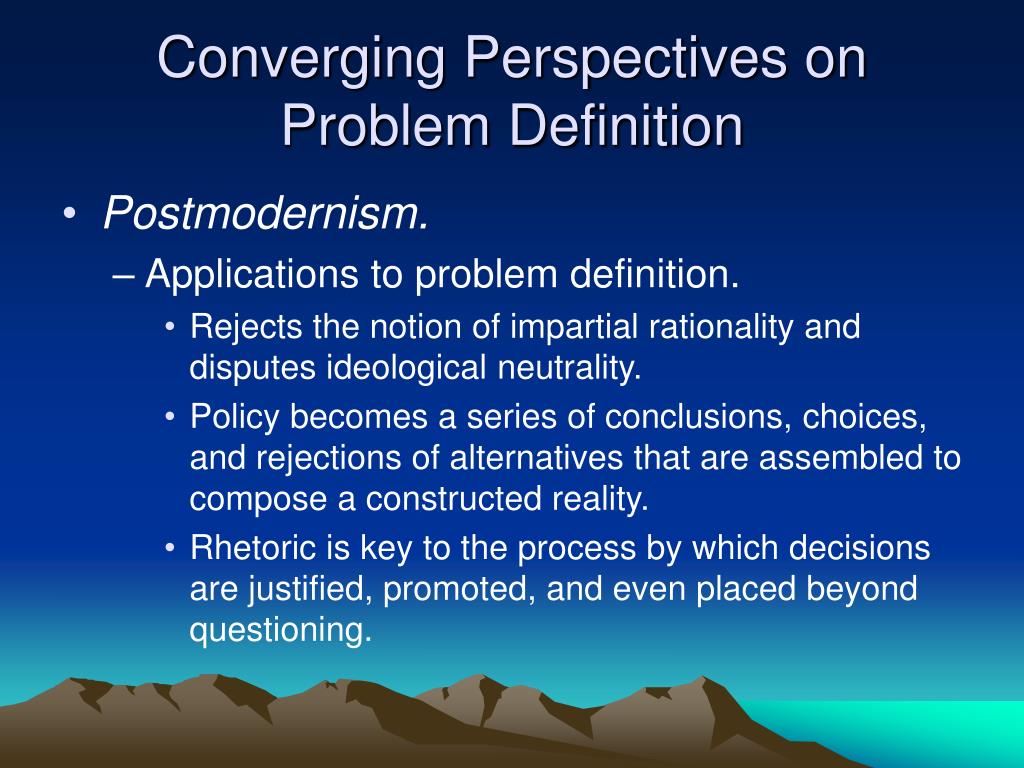 Converging Perspectives on Problem Definition

• Postmodernism.
– Applications to problem definition.
• Rejects the notion of impartial rationality and disputes ideological neutrality.
• Policy becomes a series of conclusions, choices, and rejections of alternatives that are assembled to compose a constructed reality.
• Rhetoric is key to the process by which decisions are justified, promoted, and even placed beyond questioning.